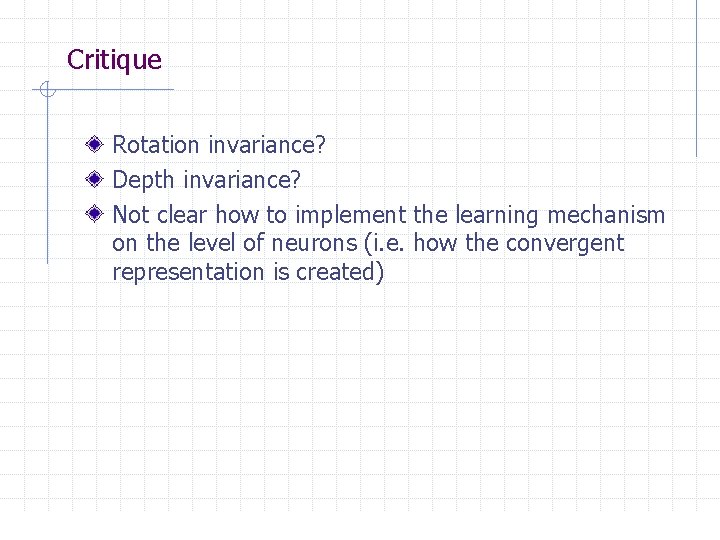 Critique

Rotation invariance?
Depth invariance?
Not clear how to implement the learning mechanism on the level of neurons (i.e. how the convergent representation is created)